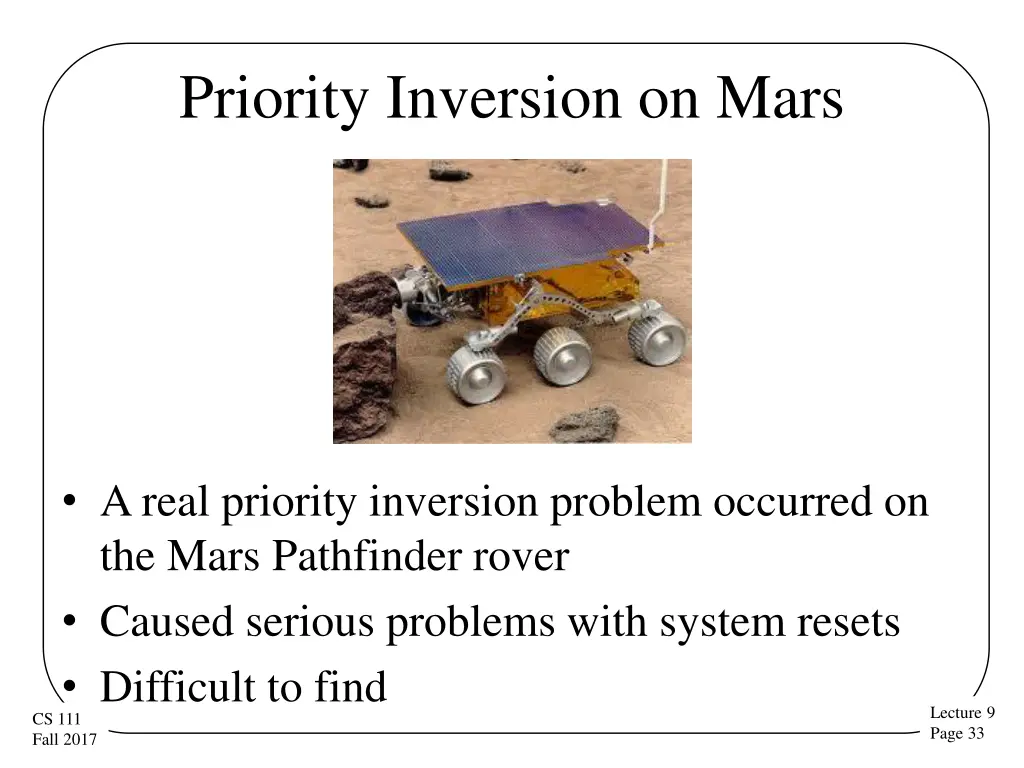 Priority Inversion on Mars

• A real priority inversion problem occurred on the Mars Pathfinder rover
• Caused serious problems with system resets
• Difficult to find

CS 111
Fall 2017

Lecture 9
Page 33